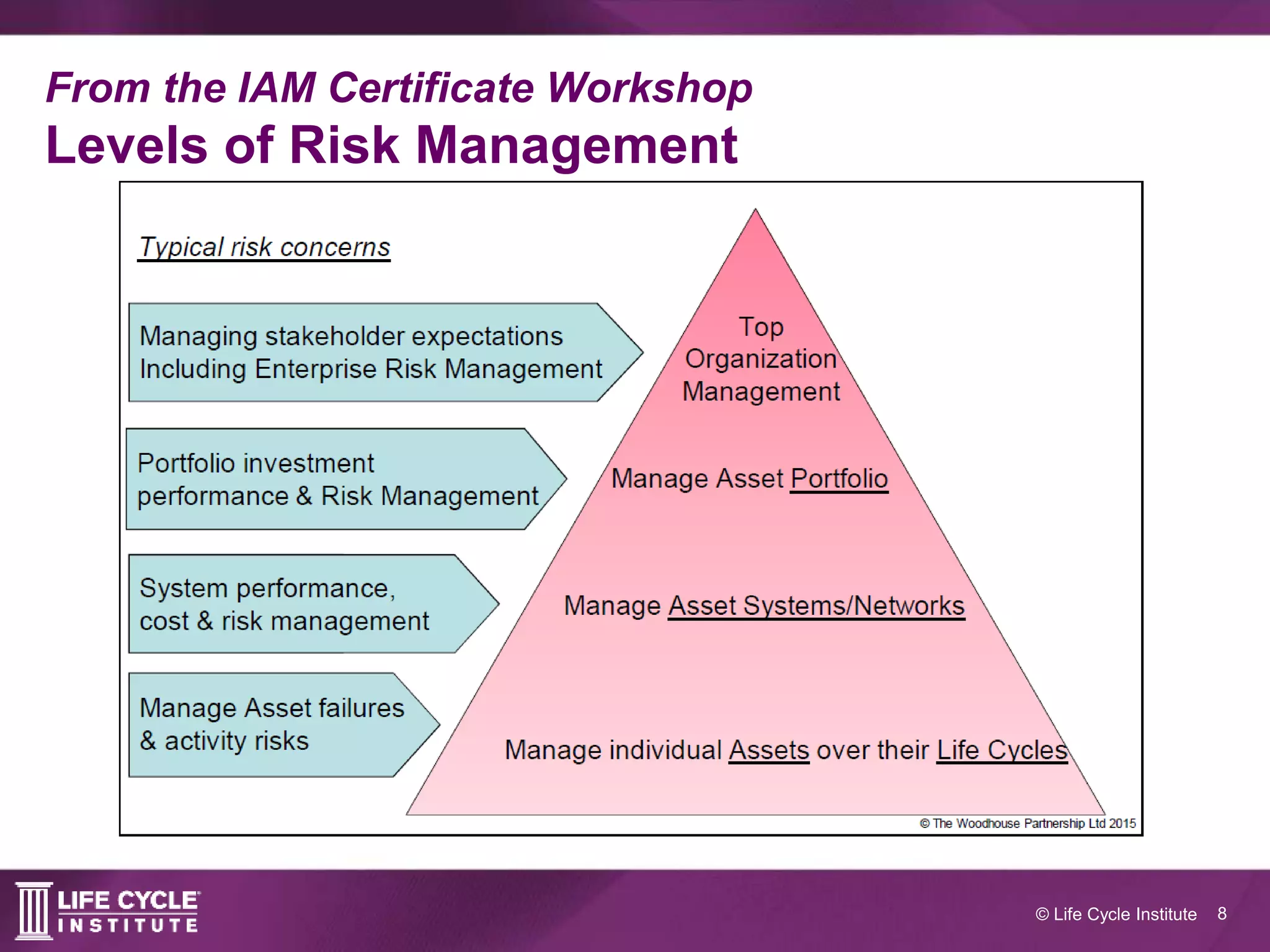 From the IAM Certificate Workshop
Levels of Risk Management

Typical risk concerns

Managing stakeholder expectations
Including Enterprise Risk Management

Portfolio investment
performance & Risk Management

System performance,
cost & risk management

Manage Asset failures
& activity risks

Top
Organization
Management

Manage Asset Portfolio

Manage Asset Systems/Networks

Manage individual Assets over their Life Cycles

© The Woodhouse Partnership Ltd 2015

LIFE CYCLE INSTITUTE

© Life Cycle Institute 8